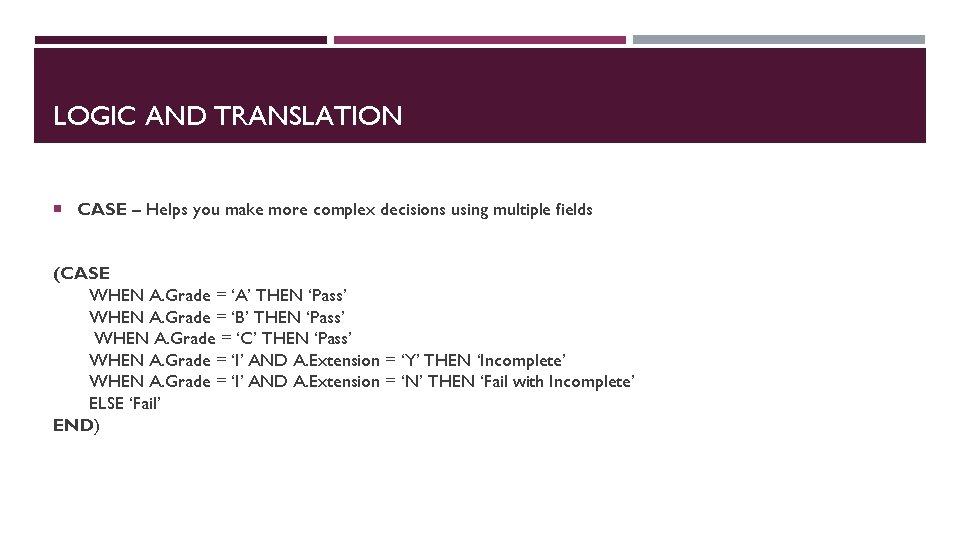 LOGIC AND TRANSLATION

CASE – Helps you make more complex decisions using multiple fields

(CASE
WHEN A.Grade = ‘A’ THEN ‘Pass’
WHEN A.Grade = ‘B’ THEN ‘Pass’
WHEN A.Grade = ‘C’ THEN ‘Pass’
WHEN A.Grade = ‘I’ AND A.Extension = ‘Y’ THEN ‘Incomplete’
WHEN A.Grade = ‘I’ AND A.Extension = ‘N’ THEN ‘Fail with Incomplete’
ELSE ‘Fail’
END)